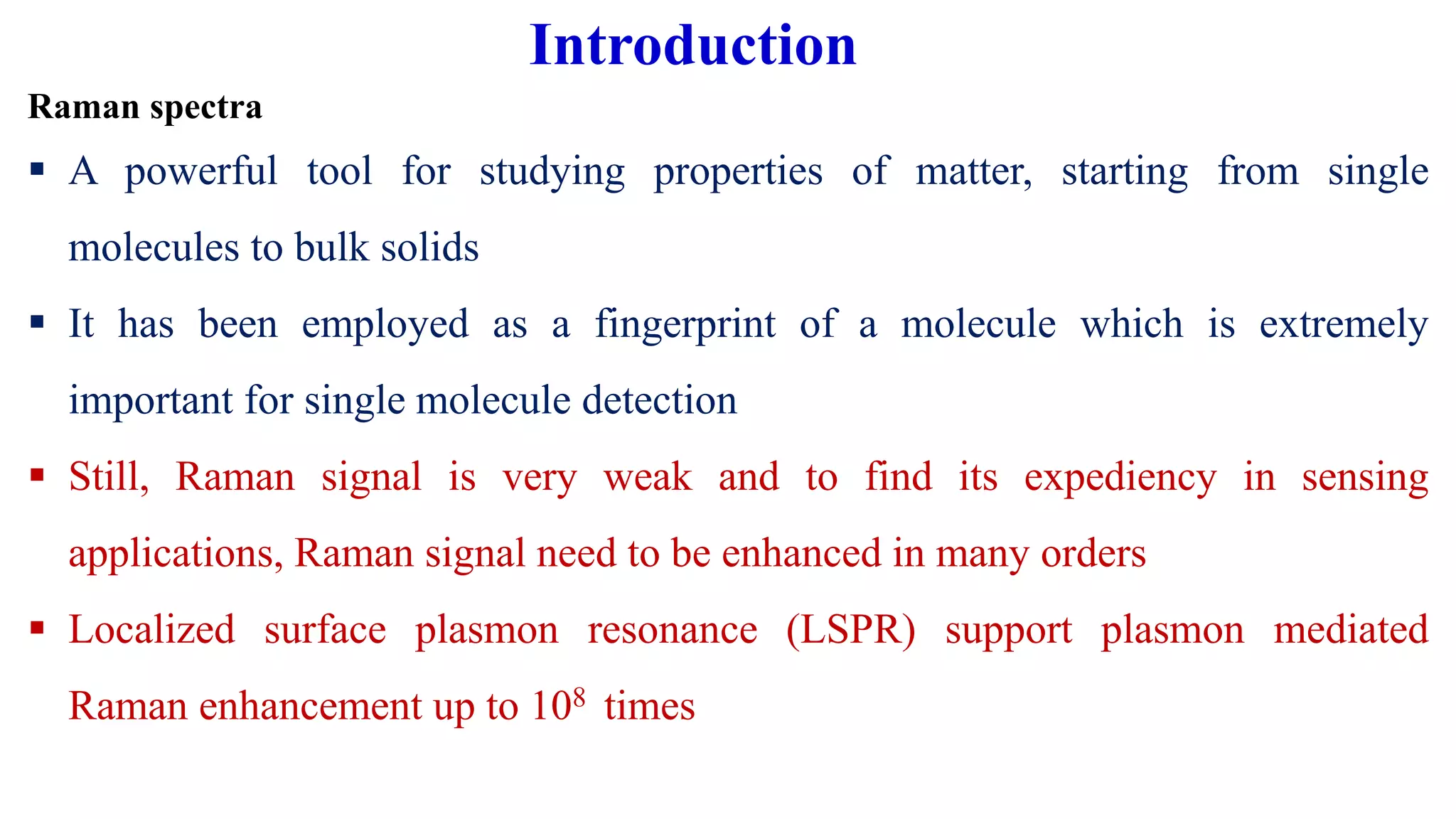 Introduction

Raman spectra

▪ A powerful tool for studying properties of matter, starting from single molecules to bulk solids

▪ It has been employed as a fingerprint of a molecule which is extremely important for single molecule detection

▪ Still, Raman signal is very weak and to find its expediency in sensing applications, Raman signal need to be enhanced in many orders

▪ Localized surface plasmon resonance (LSPR) support plasmon mediated Raman enhancement up to $10^8$ times